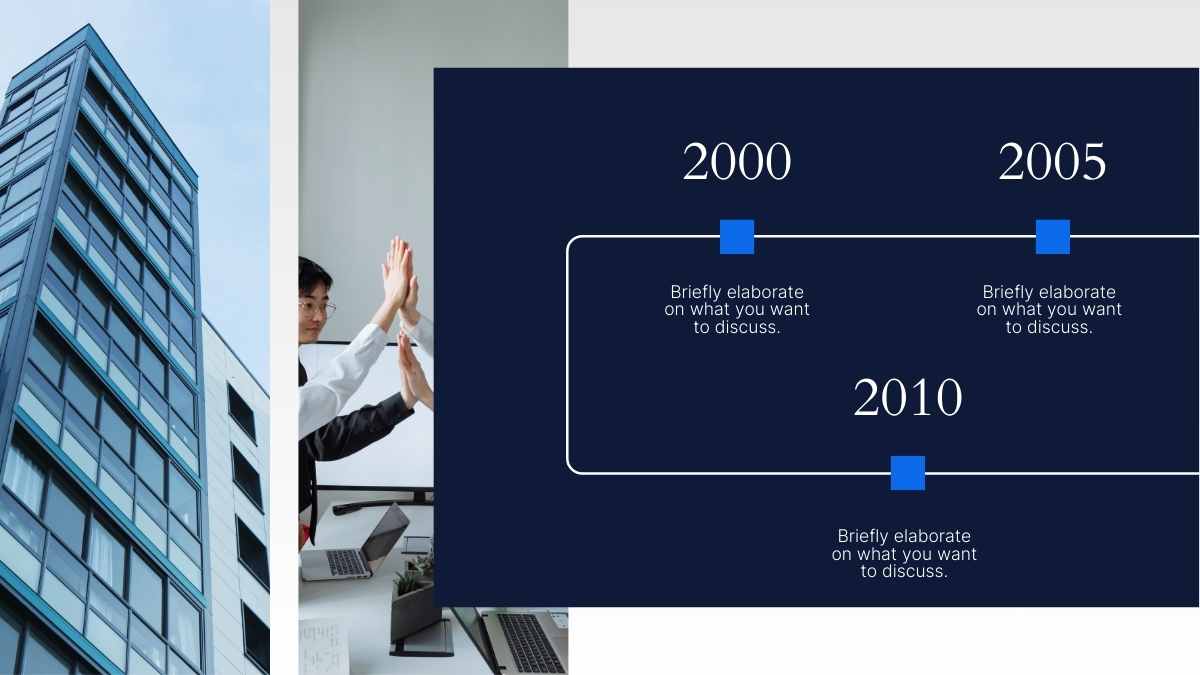 2000

Briefly elaborate on what you want to discuss.

2005

Briefly elaborate on what you want to discuss.

2010

Briefly elaborate on what you want to discuss.